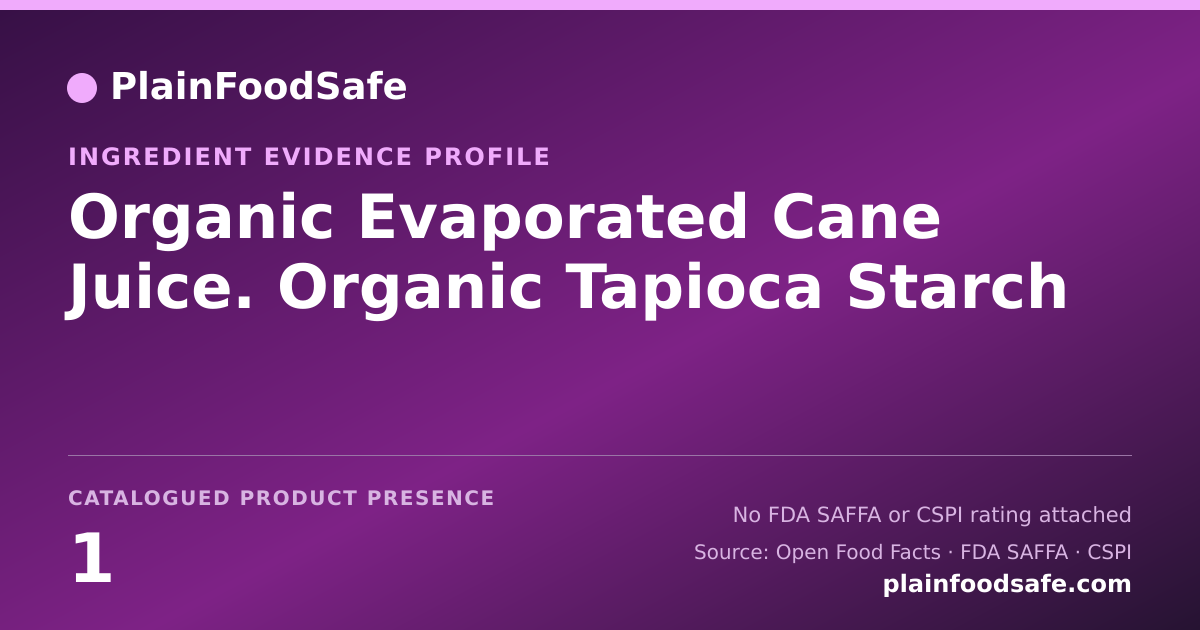 PlainFoodSafe

INGREDIENT EVIDENCE PROFILE

Organic Evaporated Cane Juice. Organic Tapioca Starch

CATALOGUED PRODUCT PRESENCE

1

No FDA SAFFA or CSPI rating attached

Source: Open Food Facts · FDA SAFFA · CSPI

plainfoodsafe.com